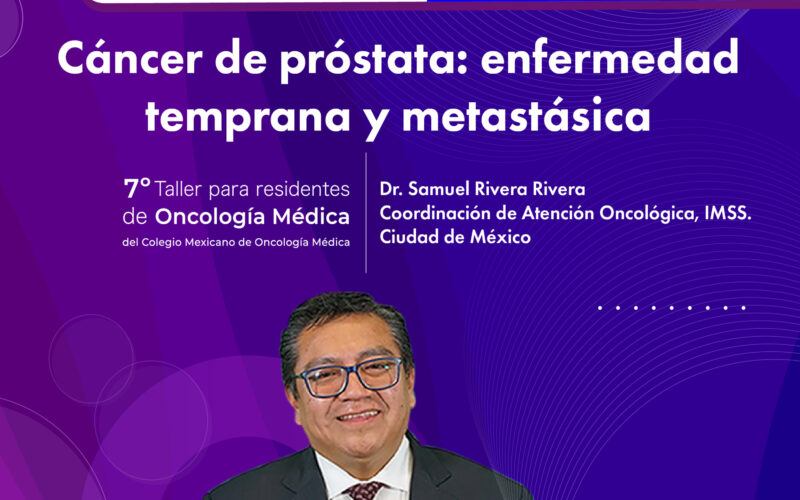 Cáncer de próstata: enfermedad temprana y metastásica

7° Taller para residentes de Oncología Médica del Colegio Mexicano de Oncología Médica

Dr. Samuel Rivera Rivera
Coordinación de Atención Oncológica, IMSS.
Ciudad de México